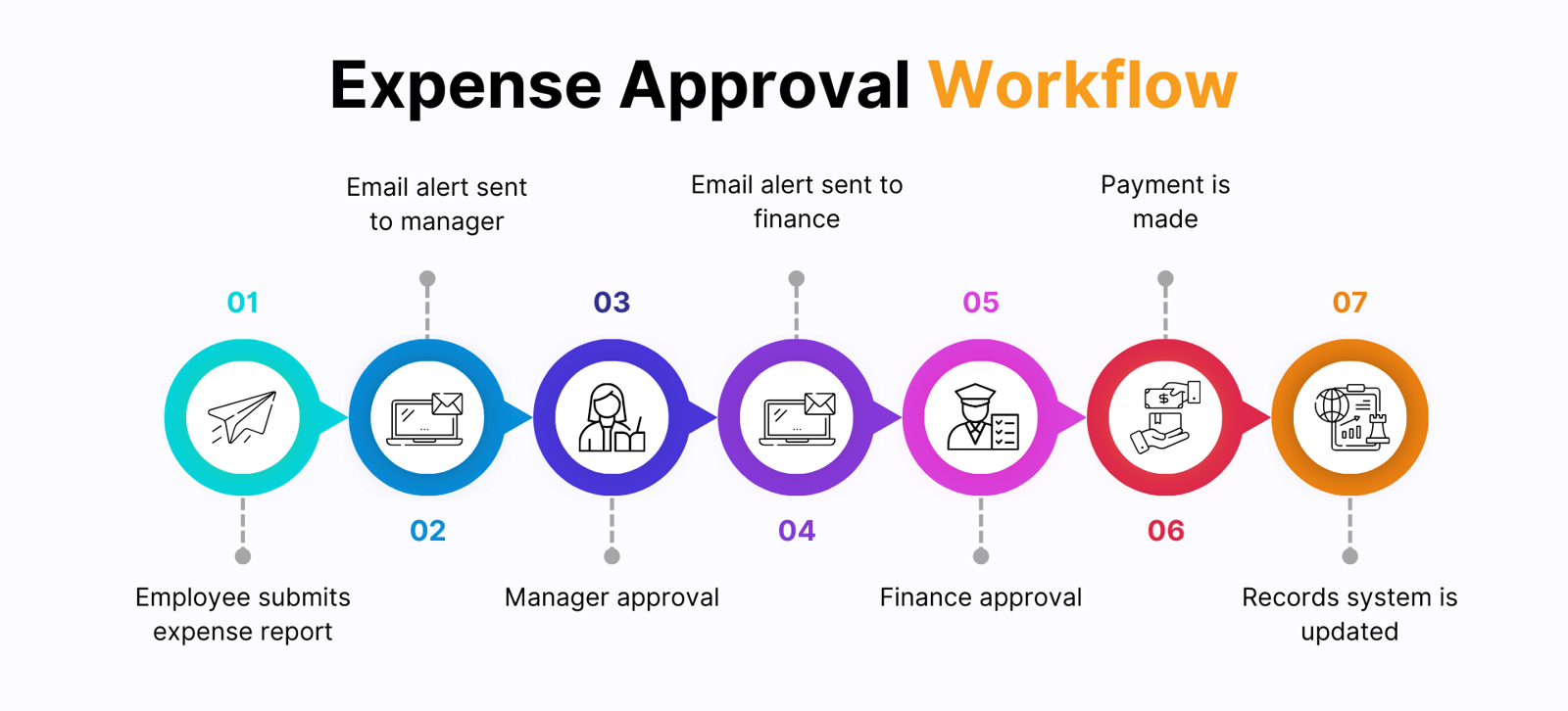 Expense Approval Workflow

01
Employee submits expense report

02
Email alert sent to manager

03
Manager approval

04
Email alert sent to finance

05
Finance approval

06
Payment is made

07
Records system is updated